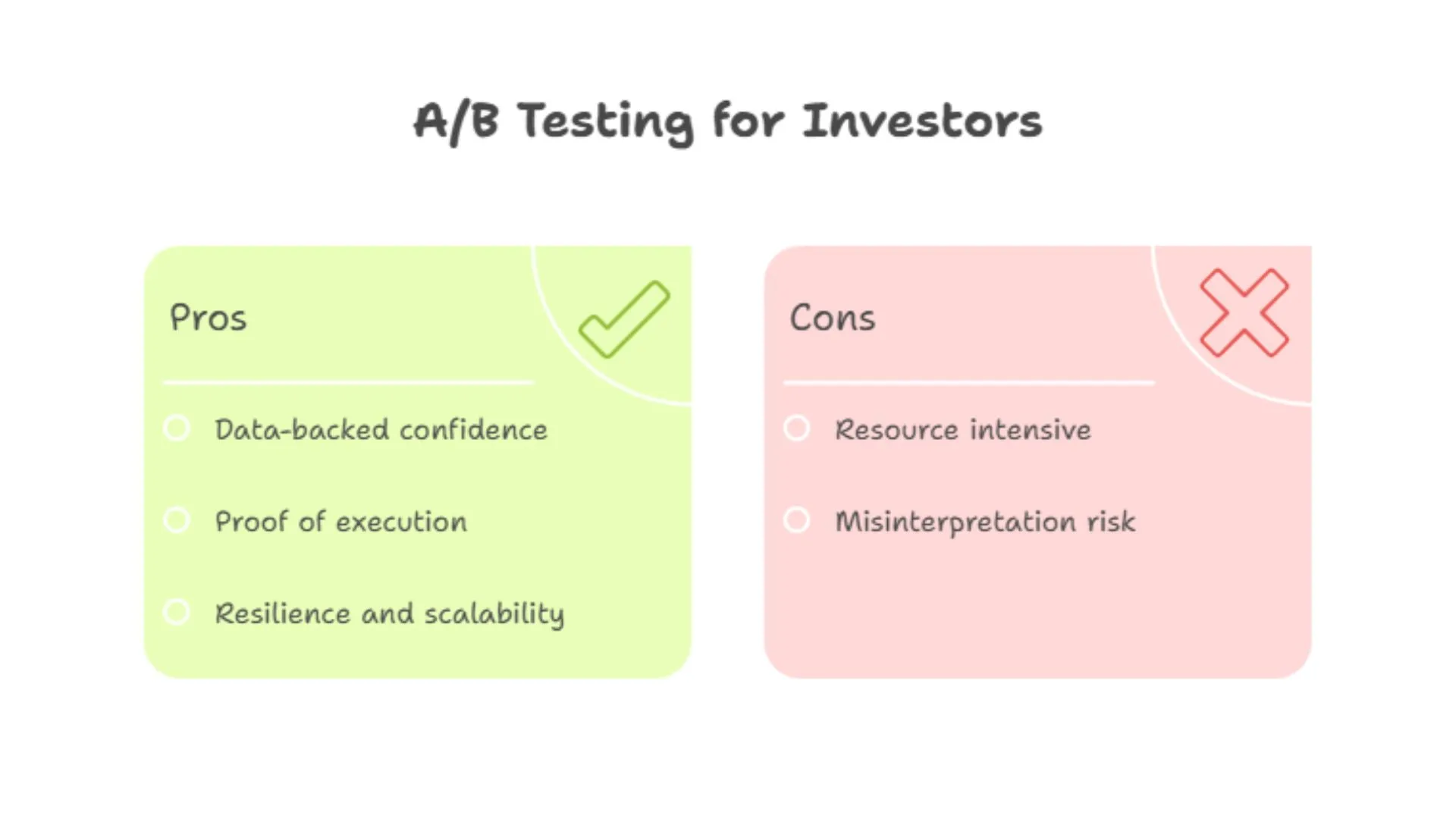 A/B Testing for Investors

Pros

Data-backed confidence

Proof of execution

Resilience and scalability

Cons

Resource intensive

Misinterpretation risk